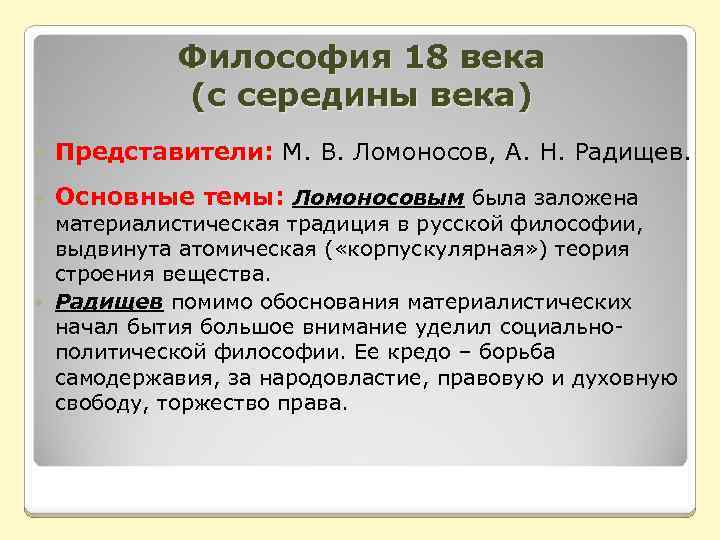 Философия 18 века
(с середины века)

Представители: М. В. Ломоносов, А. Н. Радищев.

Основные темы: Ломоносовым была заложена материалистическая традиция в русской философии, выдвинута атомическая («корпускулярная») теория строения вещества.

Радищев помимо обоснования материалистических начал бытия большое внимание уделил социально-политической философии. Ее кредо – борьба самодержавия, за народовластие, правовую и духовную свободу, торжество права.